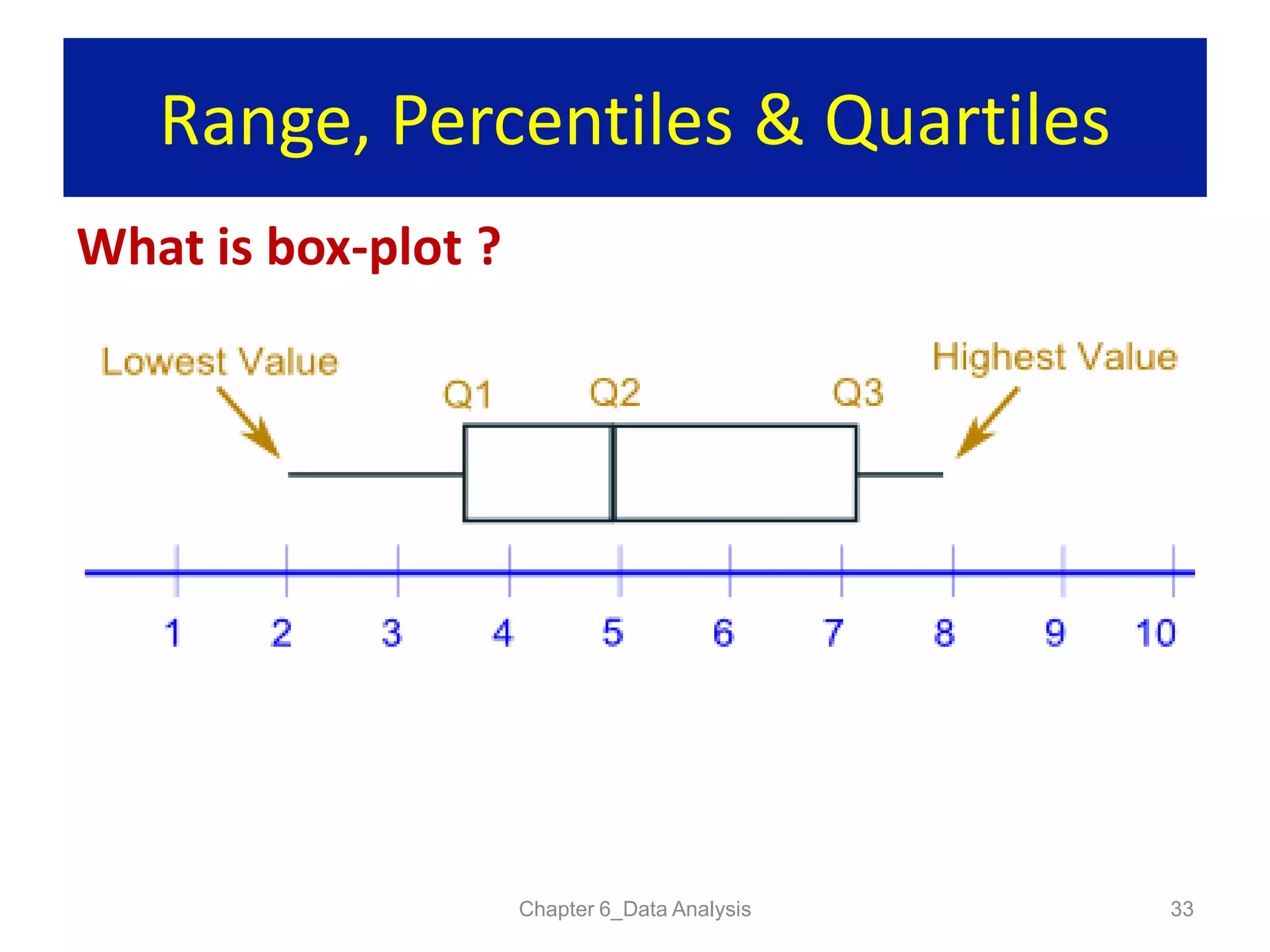 Range, Percentiles & Quartiles

What is box-plot ?

Lowest Value

Highest Value

Q1

Q2

Q3

1 2 3 4 5 6 7 8 9 10

Chapter 6_Data Analysis

33